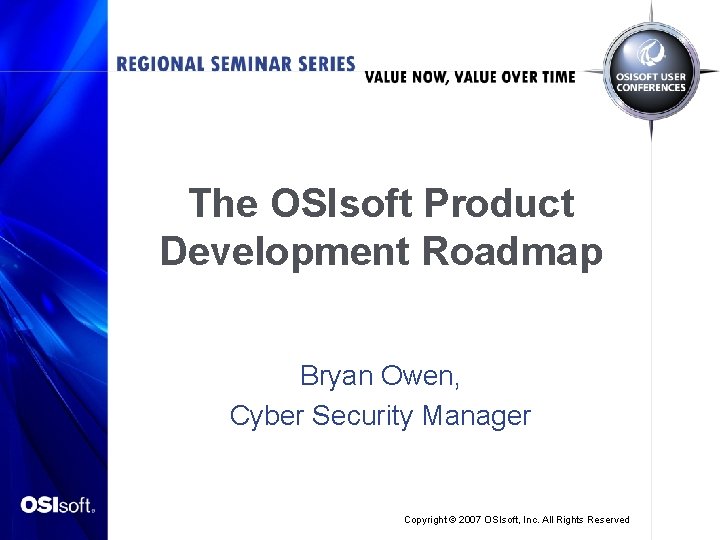 REGIONAL SEMINAR SERIES
VALUE NOW, VALUE OVER TIME
OSISOFT USER CONFERENCES

The OSIsoft Product Development Roadmap

Bryan Owen,
Cyber Security Manager

OSIsoft.

Copyright © 2007 OSIsoft, Inc. All Rights Reserved